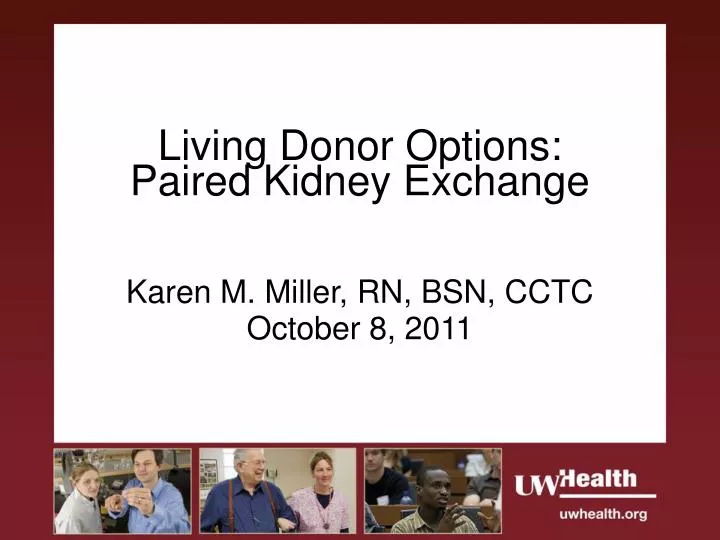 Living Donor Options: Paired Kidney Exchange

Karen M. Miller, RN, BSN, CCTC
October 8, 2011

UWHealth
uwhealth.org